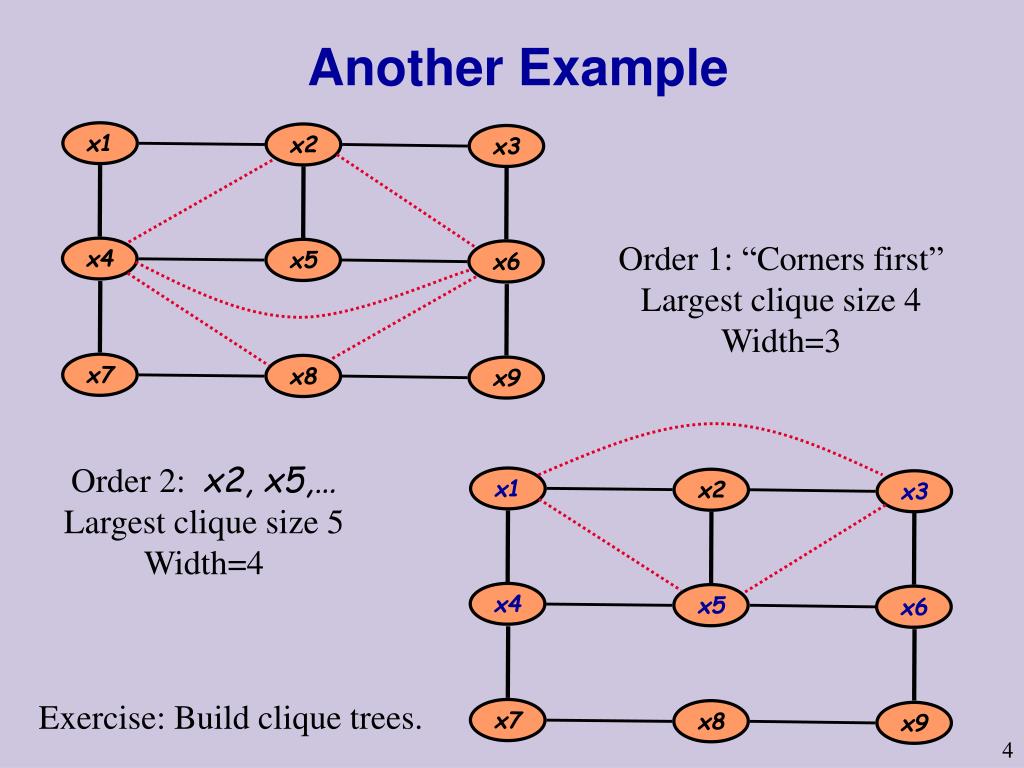 Another Example

x1
x2
x3
x4
x5
x6
x7
x8
x9

Order 1: “Corners first”
Largest clique size 4
Width=3

Order 2: x2, x5,...
Largest clique size 5
Width=4

x1
x2
x3
x4
x5
x6
x7
x8
x9

Exercise: Build clique trees.

4